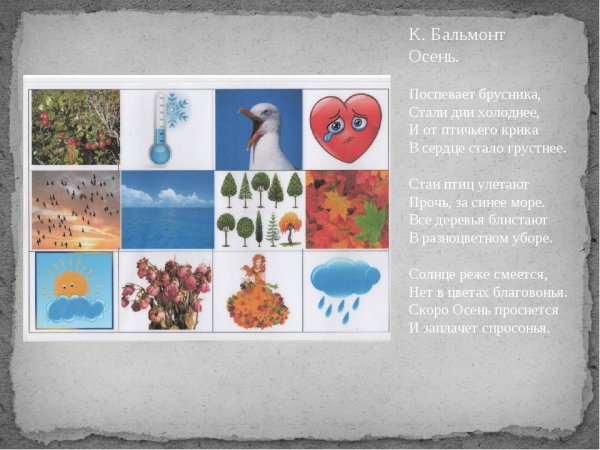 К. Бальмонт
Осень.

Поспевает брусника,
Стали дни холоднее,
И от птичьего крика
В сердце стало грустнее.

Стаи птиц улетают
Прочь, за синее море.
Все деревья блистают
В разноцветном уборе.

Солнце реже смеется,
Нет в цветах благовонья.
Скоро Осень проснется
И заплачет спросонья.